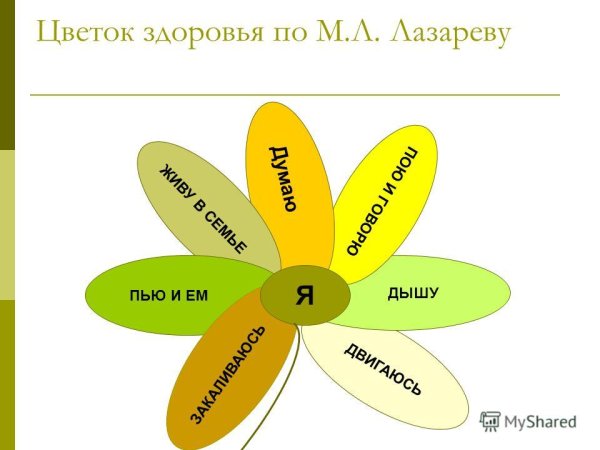 Цветок здоровья по М.Л. Лазареву

ЖИВУ В СЕМЬЕ

Думаю

ПОЮ И ГОВОРЮ

ПЬЮ И ЕМ

Я

ДЫШУ

ЗАКАЛИВАЮСЬ

ДВИГАЮСЬ

MyShared